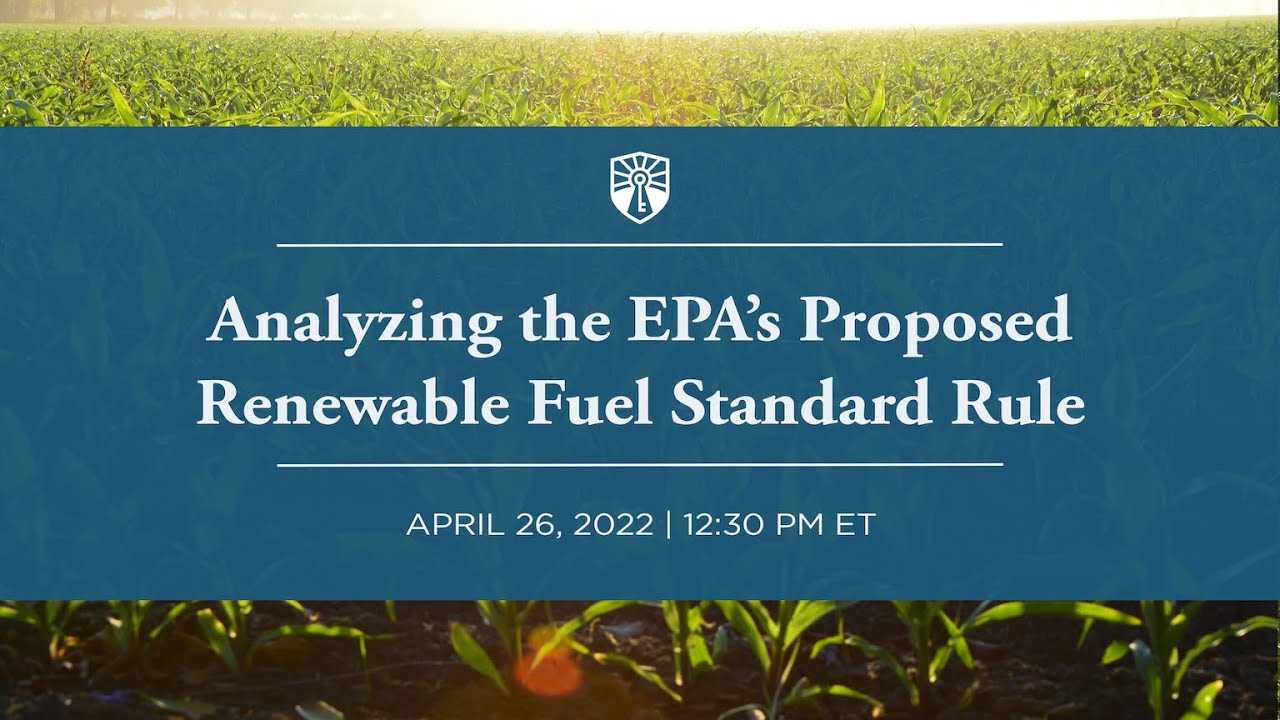 Analyzing the EPA's Proposed Renewable Fuel Standard Rule

APRIL 26, 2022 | 12:30 PM ET